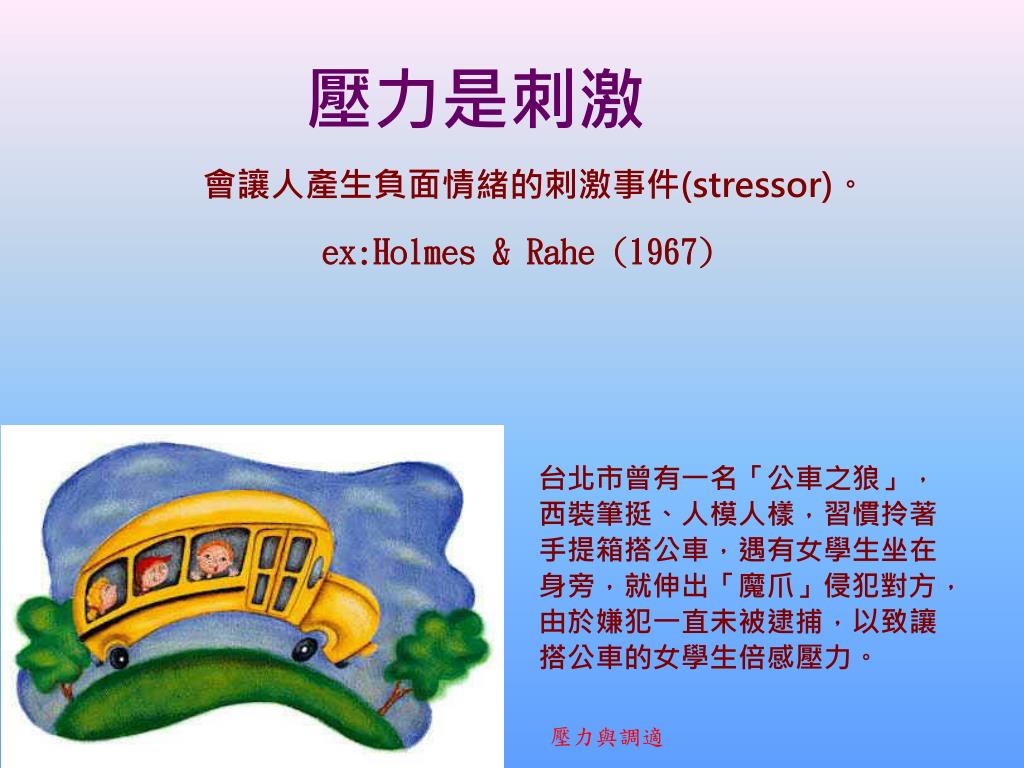 壓力是刺激

會讓人產生負面情緒的刺激事件(stressor)。

ex:Holmes & Rahe (1967)

台北市曾有一名「公車之狼」，西裝筆挺、人模人樣，習慣拎著手提箱搭公車，遇有女學生坐在身旁，就伸出「魔爪」侵犯對方，由於嫌犯一直未被逮捕，以致讓搭公車的女學生倍感壓力。

壓力與調適